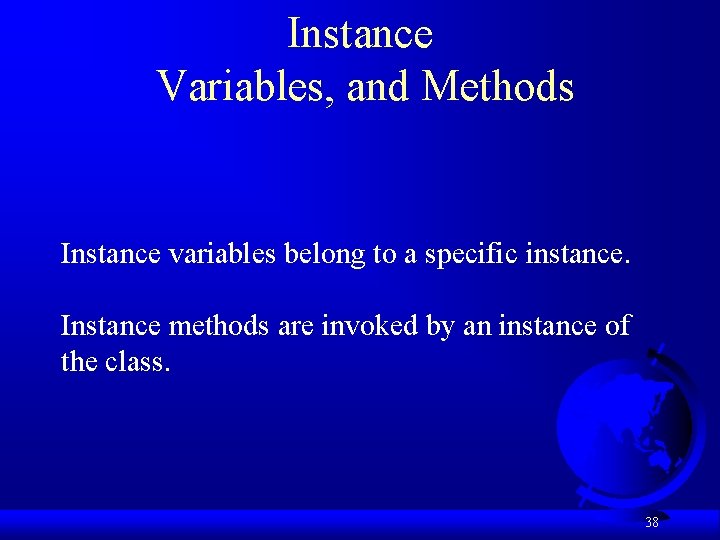 Instance
Variables, and Methods

Instance variables belong to a specific instance.

Instance methods are invoked by an instance of the class.

38